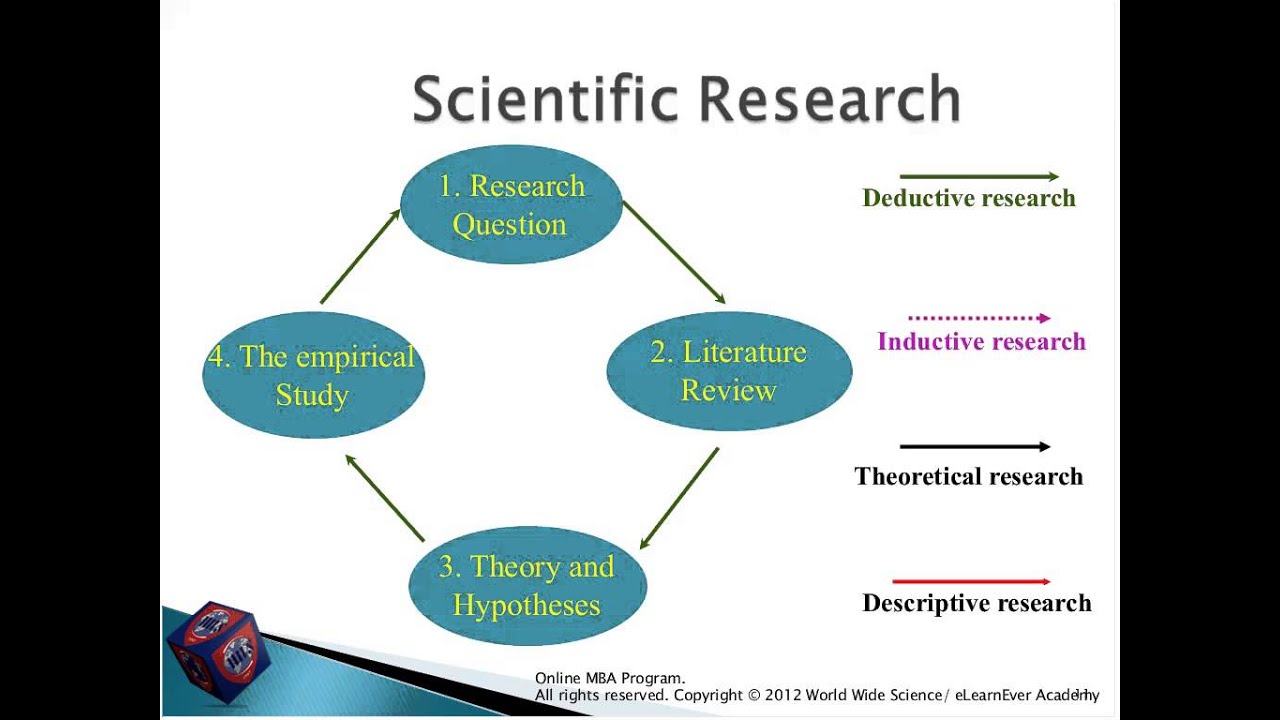 Scientific Research

1. Research Question

2. Literature Review

3. Theory and Hypotheses

4. The empirical Study

Deductive research

Inductive research

Theoretical research

Descriptive research

Online MBA Program.
All rights reserved. Copyright © 2012 World Wide Science/ eLearnEver Academy